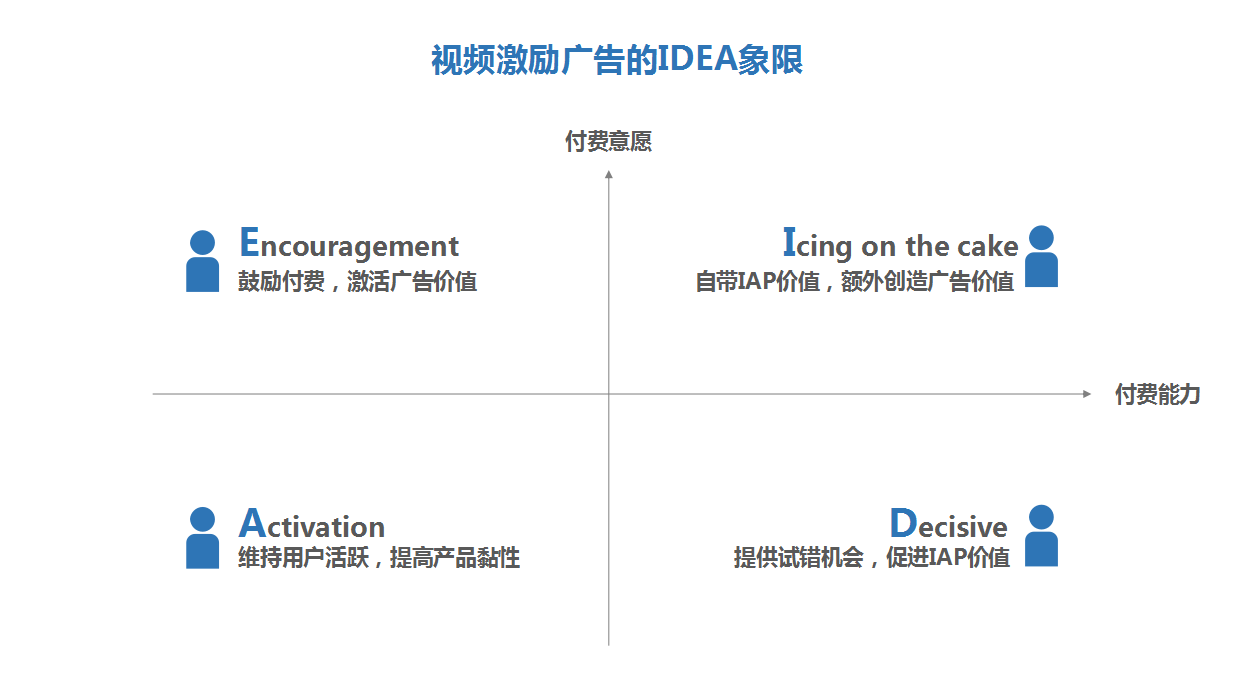 视频激励广告的IDEA象限

付费意愿

Encouragement
鼓励付费，激活广告价值

Icing on the cake
自带IAP价值，额外创造广告价值

付费能力

Activation
维持用户活跃，提高产品黏性

Decisive
提供试错机会，促进IAP价值